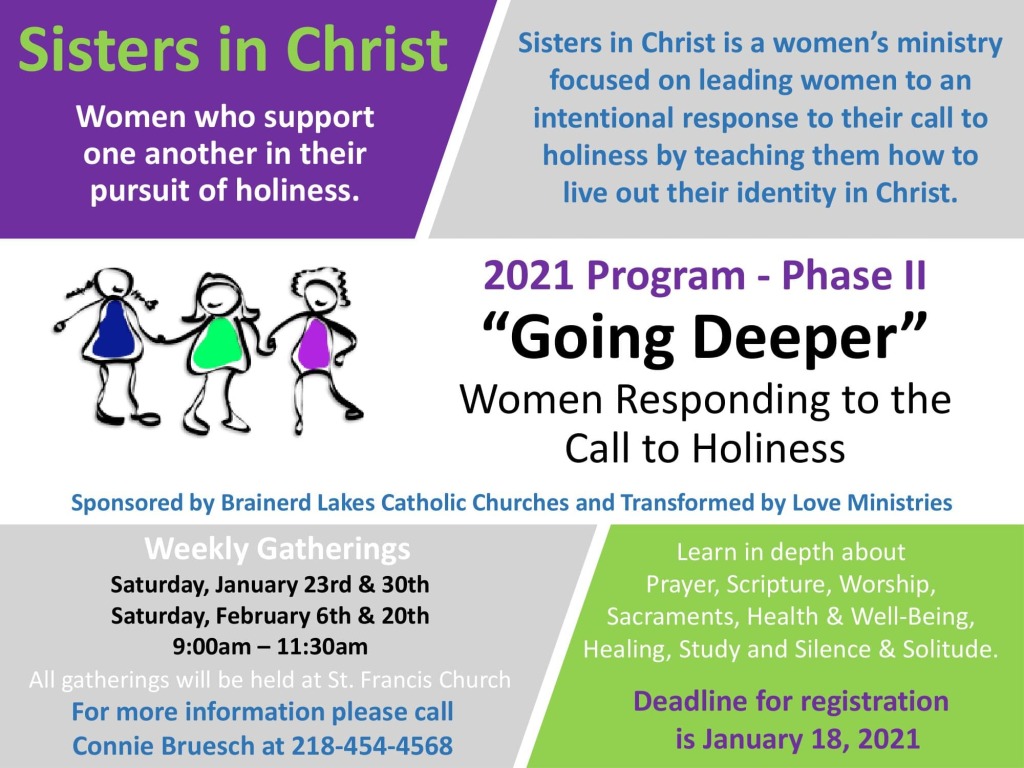 Sisters in Christ

Women who support one another in their pursuit of holiness.

Sisters in Christ is a women's ministry focused on leading women to an intentional response to their call to holiness by teaching them how to live out their identity in Christ.

2021 Program - Phase II

"Going Deeper"

Women Responding to the Call to Holiness

Sponsored by Brainerd Lakes Catholic Churches and Transformed by Love Ministries

Weekly Gatherings

Saturday, January 23rd & 30th
Saturday, February 6th & 20th
9:00am – 11:30am

All gatherings will be held at St. Francis Church

For more information please call Connie Bruesch at 218-454-4568

Learn in depth about Prayer, Scripture, Worship, Sacraments, Health & Well-Being, Healing, Study and Silence & Solitude.

Deadline for registration is January 18, 2021